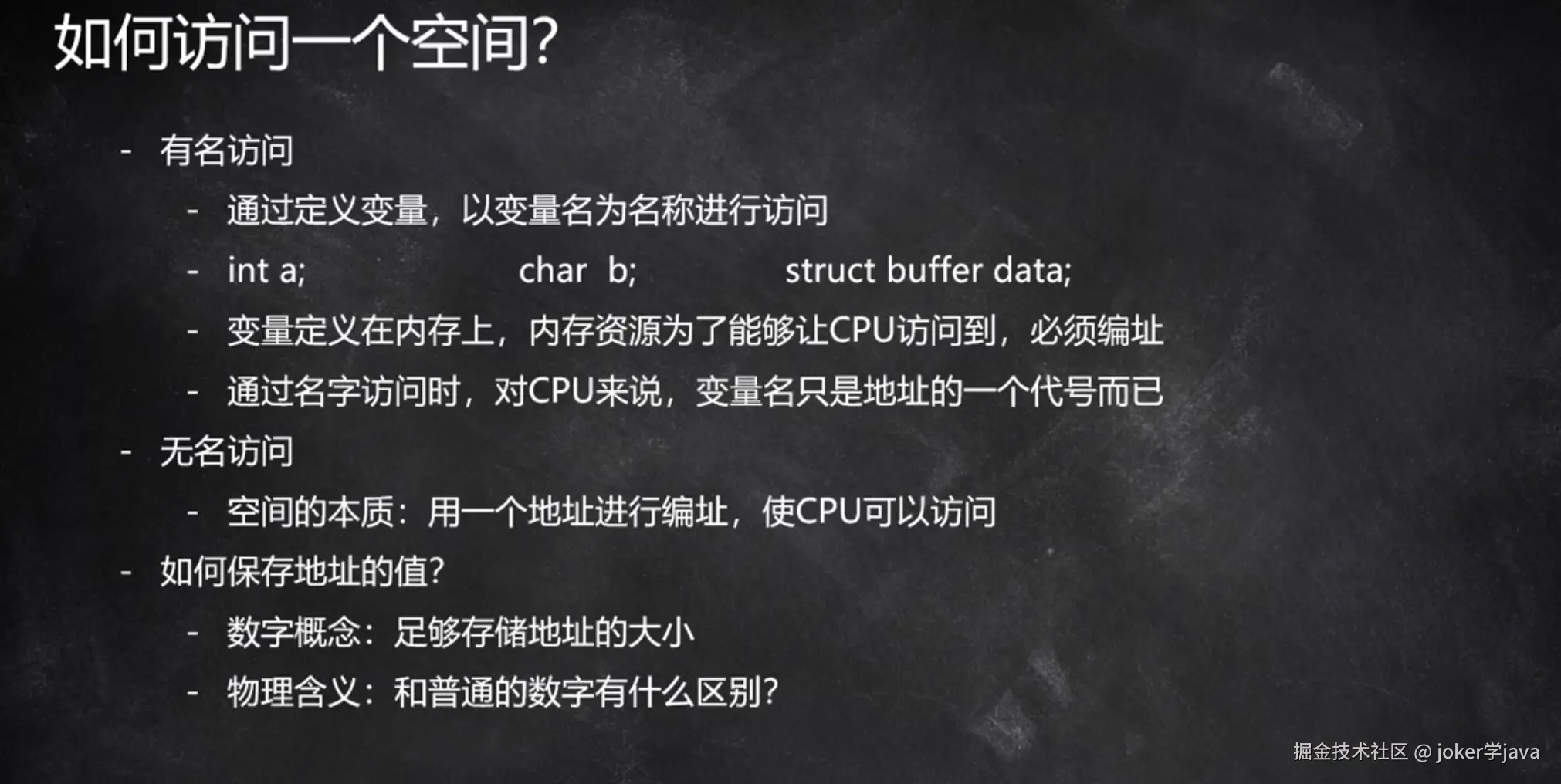 如何访问一个空间?

- 有名访问
  - 通过定义变量，以变量名为名称进行访问
  - int a; char b; struct buffer data;
  - 变量定义在内存上，内存资源为了能够让CPU访问到，必须编址
  - 通过名字访问时，对CPU来说，变量名只是地址的一个代号而已
- 无名访问
  - 空间的本质：用一个地址进行编址，使CPU可以访问
- 如何保存地址的值?
  - 数字概念：足够存储地址的大小
  - 物理含义：和普通的数字有什么区别?

掘金技术社区 @ joker学java